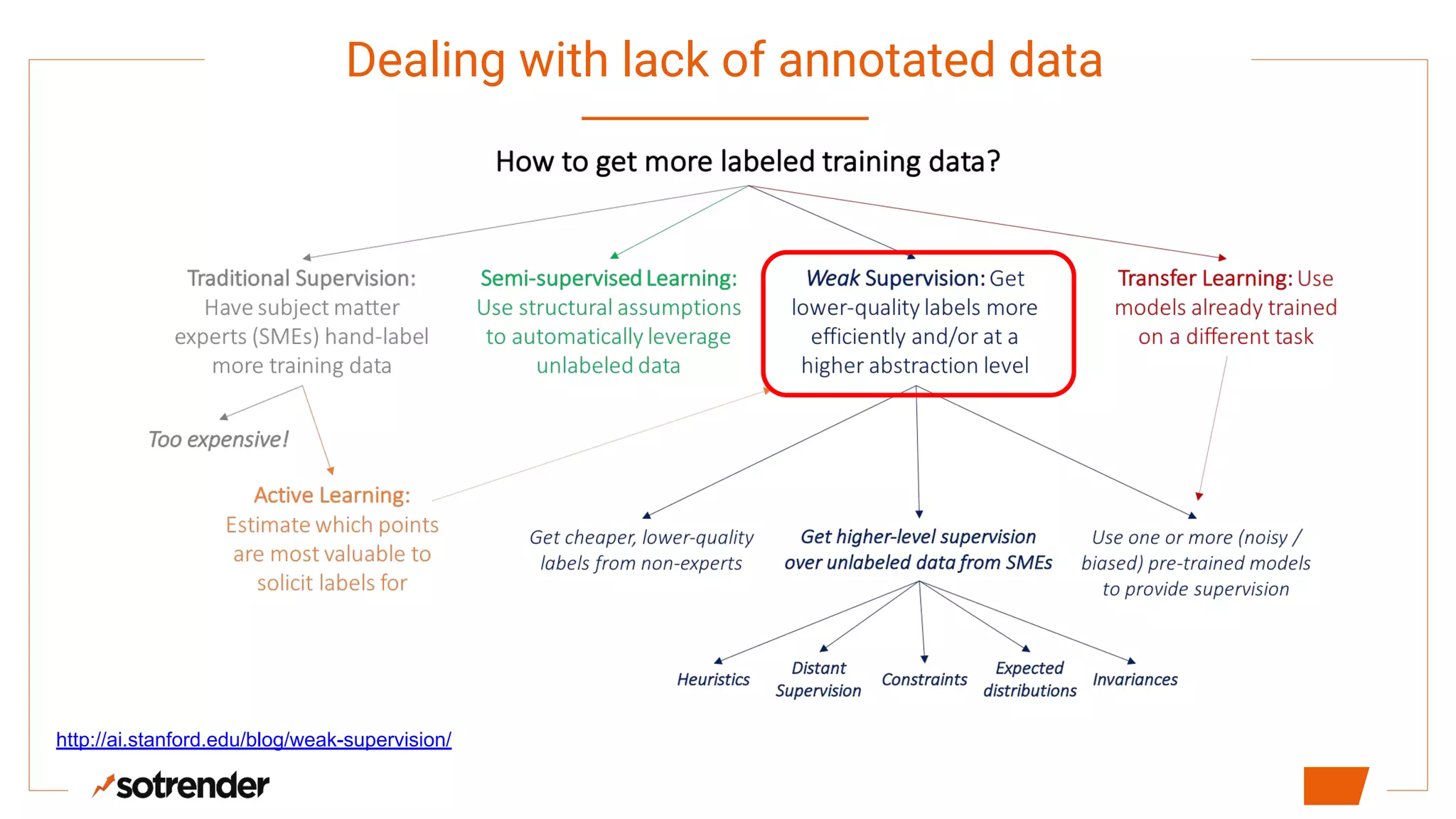 Dealing with lack of annotated data

How to get more labeled training data?

Traditional Supervision: Have subject matter experts (SMEs) hand-label more training data

Semi-supervised Learning: Use structural assumptions to automatically leverage unlabeled data

Weak Supervision: Get lower-quality labels more efficiently and/or at a higher abstraction level

Transfer Learning: Use models already trained on a different task

Too expensive!

Active Learning: Estimate which points are most valuable to solicit labels for

Get cheaper, lower-quality labels from non-experts

Get higher-level supervision over unlabeled data from SMEs

Use one or more (noisy / biased) pre-trained models to provide supervision

Heuristics

Distant Supervision

Constraints

Expected distributions

Invariances

http://ai.stanford.edu/blog/weak-supervision/

sotrender